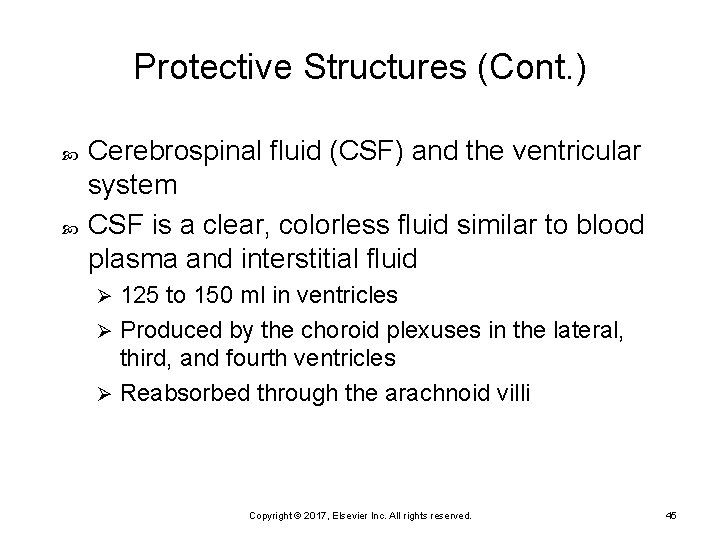 Protective Structures (Cont.)

Cerebrospinal fluid (CSF) and the ventricular system

CSF is a clear, colorless fluid similar to blood plasma and interstitial fluid

125 to 150 ml in ventricles

Produced by the choroid plexuses in the lateral, third, and fourth ventricles

Reabsorbed through the arachnoid villi

Copyright © 2017, Elsevier Inc. All rights reserved.

45